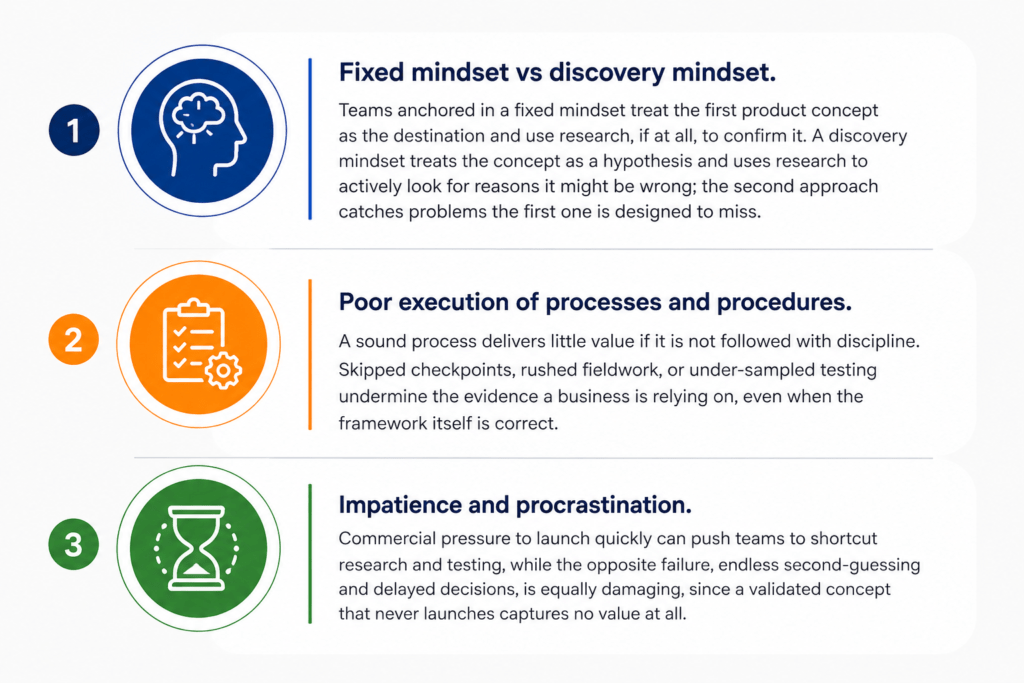 1

Fixed mindset vs discovery mindset.

Teams anchored in a fixed mindset treat the first product concept as the destination and use research, if at all, to confirm it. A discovery mindset treats the concept as a hypothesis and uses research to actively look for reasons it might be wrong; the second approach catches problems the first one is designed to miss.

2

Poor execution of processes and procedures.

A sound process delivers little value if it is not followed with discipline. Skipped checkpoints, rushed fieldwork, or under-sampled testing undermine the evidence a business is relying on, even when the framework itself is correct.

3

Impatience and procrastination.

Commercial pressure to launch quickly can push teams to shortcut research and testing, while the opposite failure, endless second-guessing and delayed decisions, is equally damaging, since a validated concept that never launches captures no value at all.